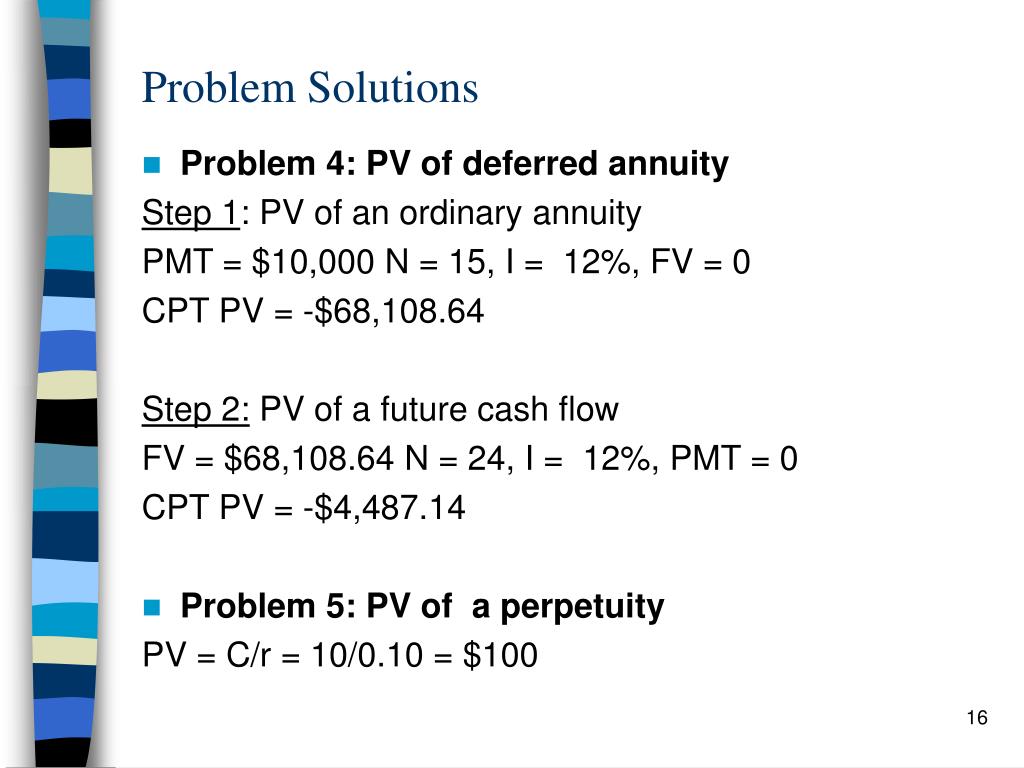 Problem Solutions

Problem 4: PV of deferred annuity

Step 1: PV of an ordinary annuity
PMT = \$10,000 N = 15, I = 12%, FV = 0
CPT PV = -\$68,108.64

Step 2: PV of a future cash flow
FV = \$68,108.64 N = 24, I = 12%, PMT = 0
CPT PV = -\$4,487.14

Problem 5: PV of a perpetuity

PV = C/r = 10/0.10 = \$100

16